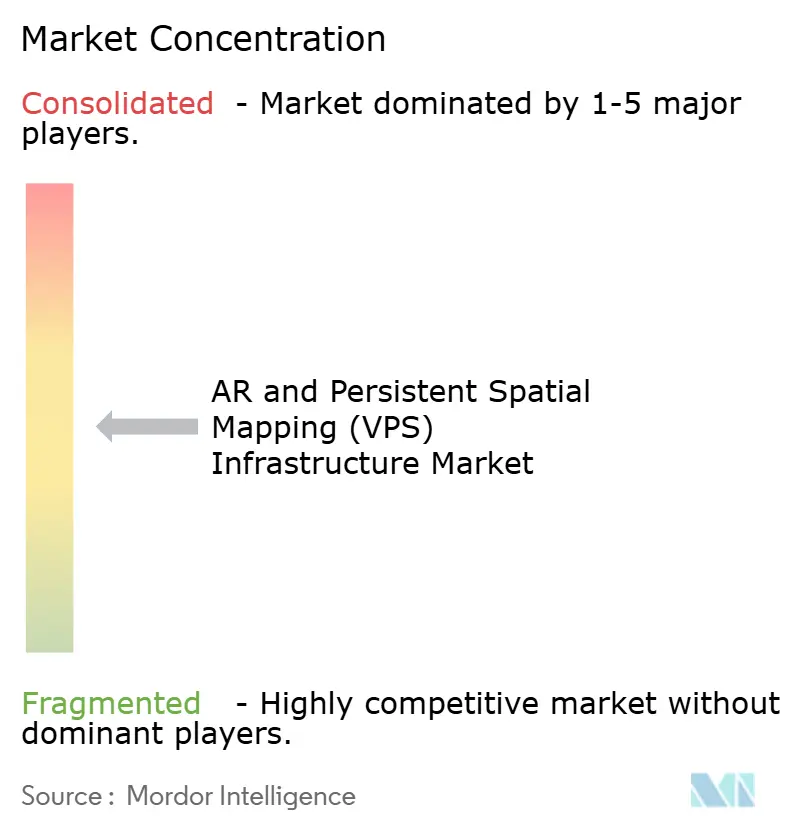 Market Concentration

Consolidated - Market dominated by 1-5 major players.

AR and Persistent Spatial Mapping (VPS) Infrastructure Market

Fragmented - Highly competitive market without dominant players.

Source : Mordor Intelligence